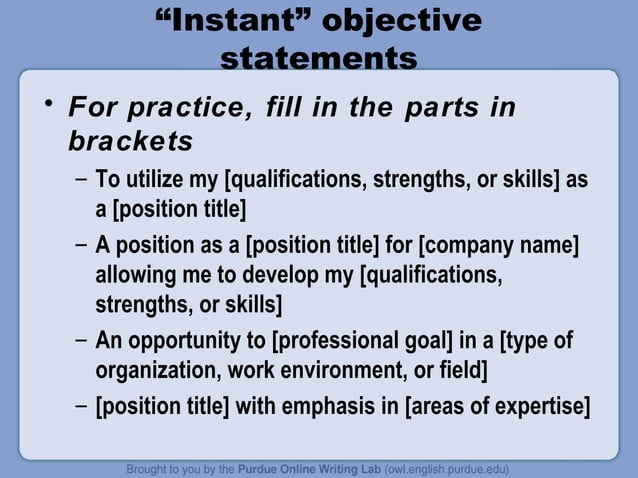 “Instant” objective statements

• For practice, fill in the parts in brackets

– To utilize my [qualifications, strengths, or skills] as a [position title]

– A position as a [position title] for [company name] allowing me to develop my [qualifications, strengths, or skills]

– An opportunity to [professional goal] in a [type of organization, work environment, or field]

– [position title] with emphasis in [areas of expertise]

Brought to you by the Purdue Online Writing Lab (owl.english.purdue.edu)